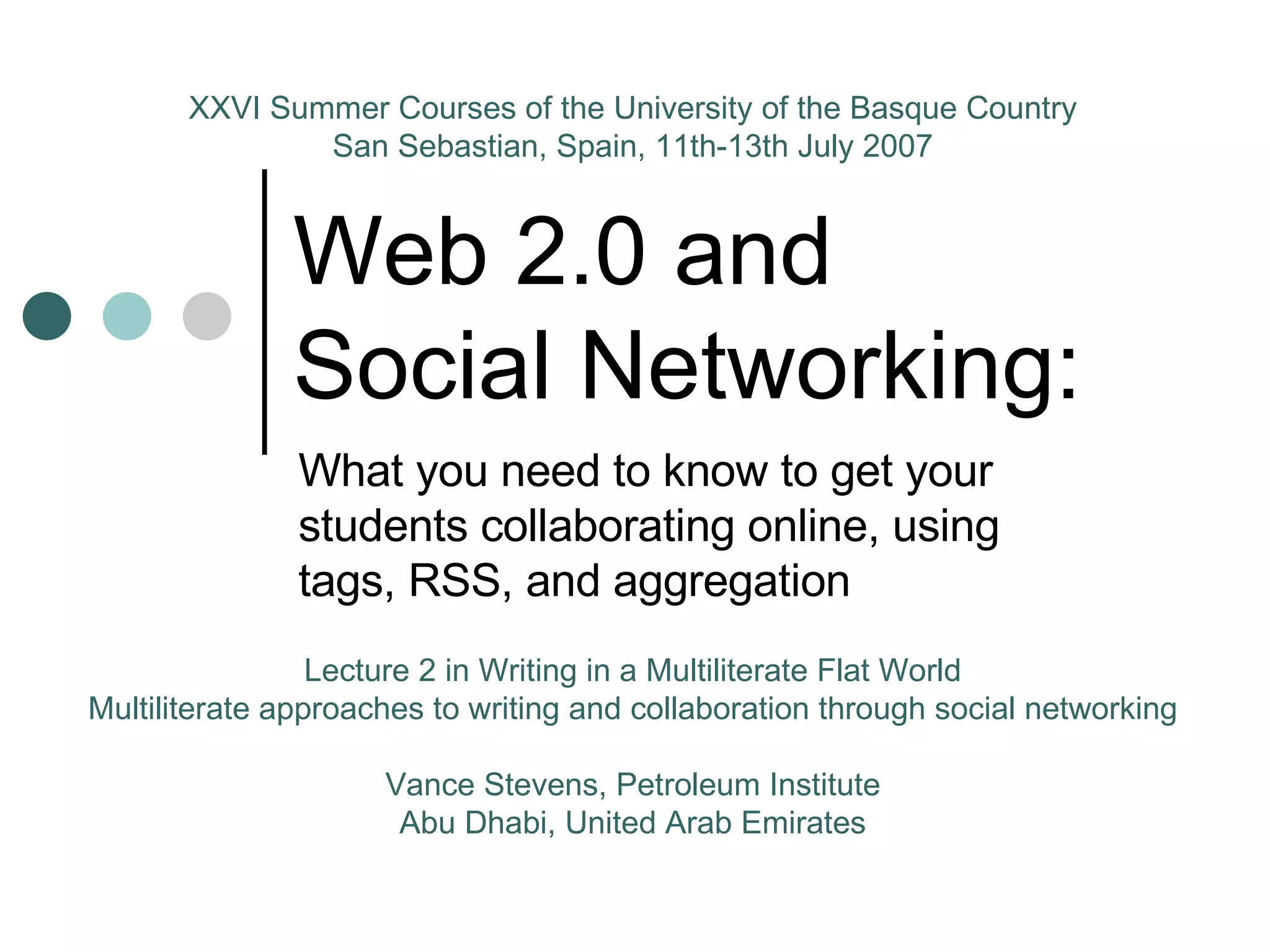 XXVI Summer Courses of the University of the Basque Country
San Sebastian, Spain, 11th-13th July 2007

Web 2.0 and Social Networking:

What you need to know to get your students collaborating online, using tags, RSS, and aggregation

Lecture 2 in Writing in a Multiliterate Flat World
Multiliterate approaches to writing and collaboration through social networking

Vance Stevens, Petroleum Institute
Abu Dhabi, United Arab Emirates